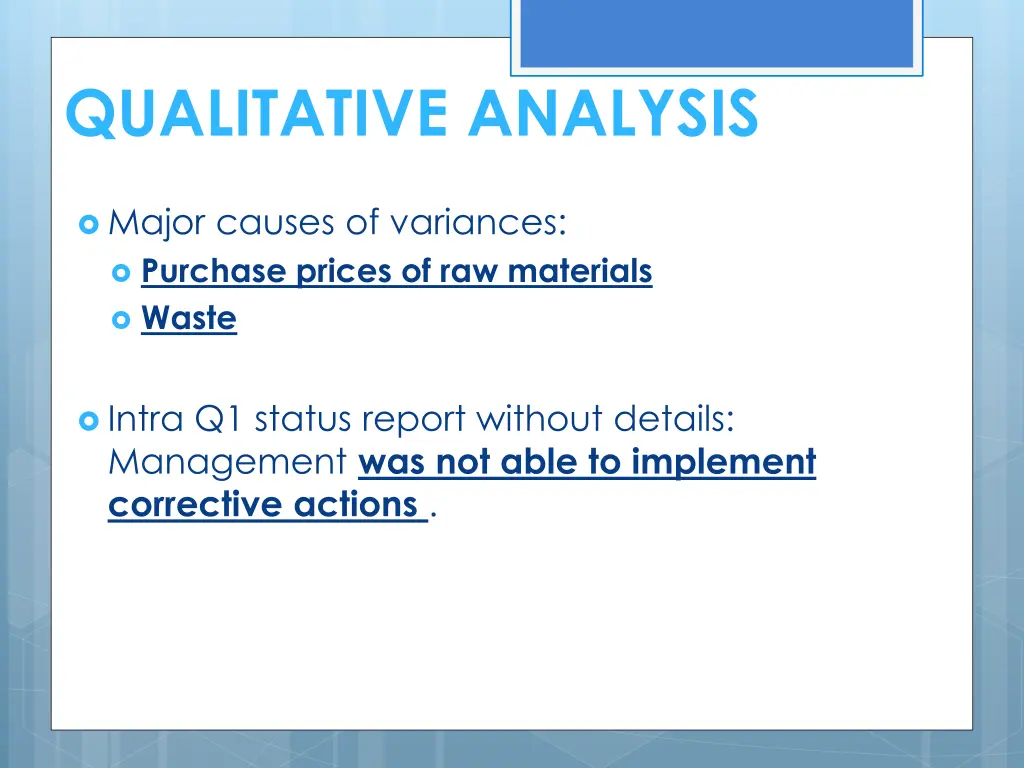 QUALITATIVE ANALYSIS

Major causes of variances:

Purchase prices of raw materials

Waste

Intra Q1 status report without details: Management was not able to implement corrective actions .